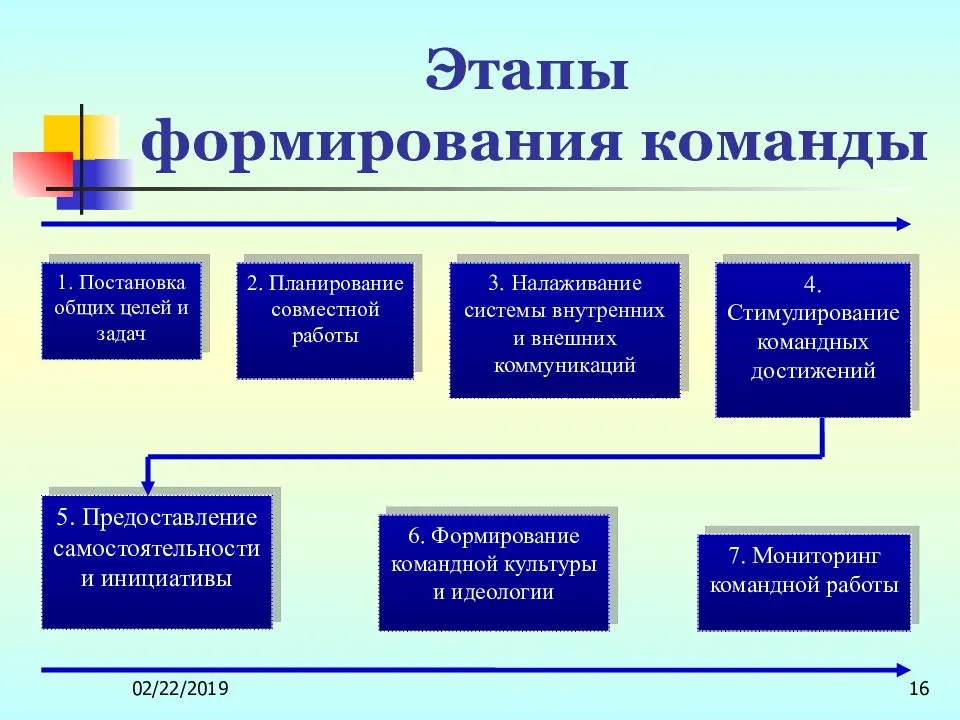 Этапы формирования команды

1. Постановка общих целей и задач

2. Планирование совместной работы

3. Налаживание системы внутренних и внешних коммуникаций

4. Стимулирование командных достижений

5. Предоставление самостоятельности и инициативы

6. Формирование командной культуры и идеологии

7. Мониторинг командной работы

02/22/2019

16